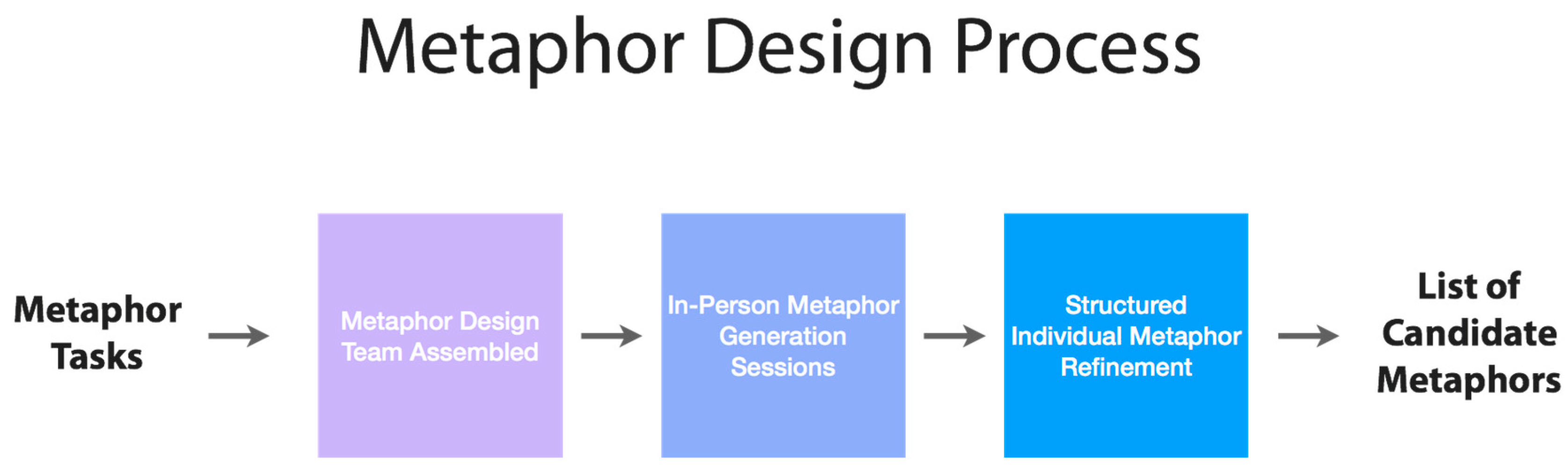 Metaphor Design Process

Metaphor Tasks

Metaphor Design Team Assembled

In-Person Metaphor Generation Sessions

Structured Individual Metaphor Refinement

List of Candidate Metaphors